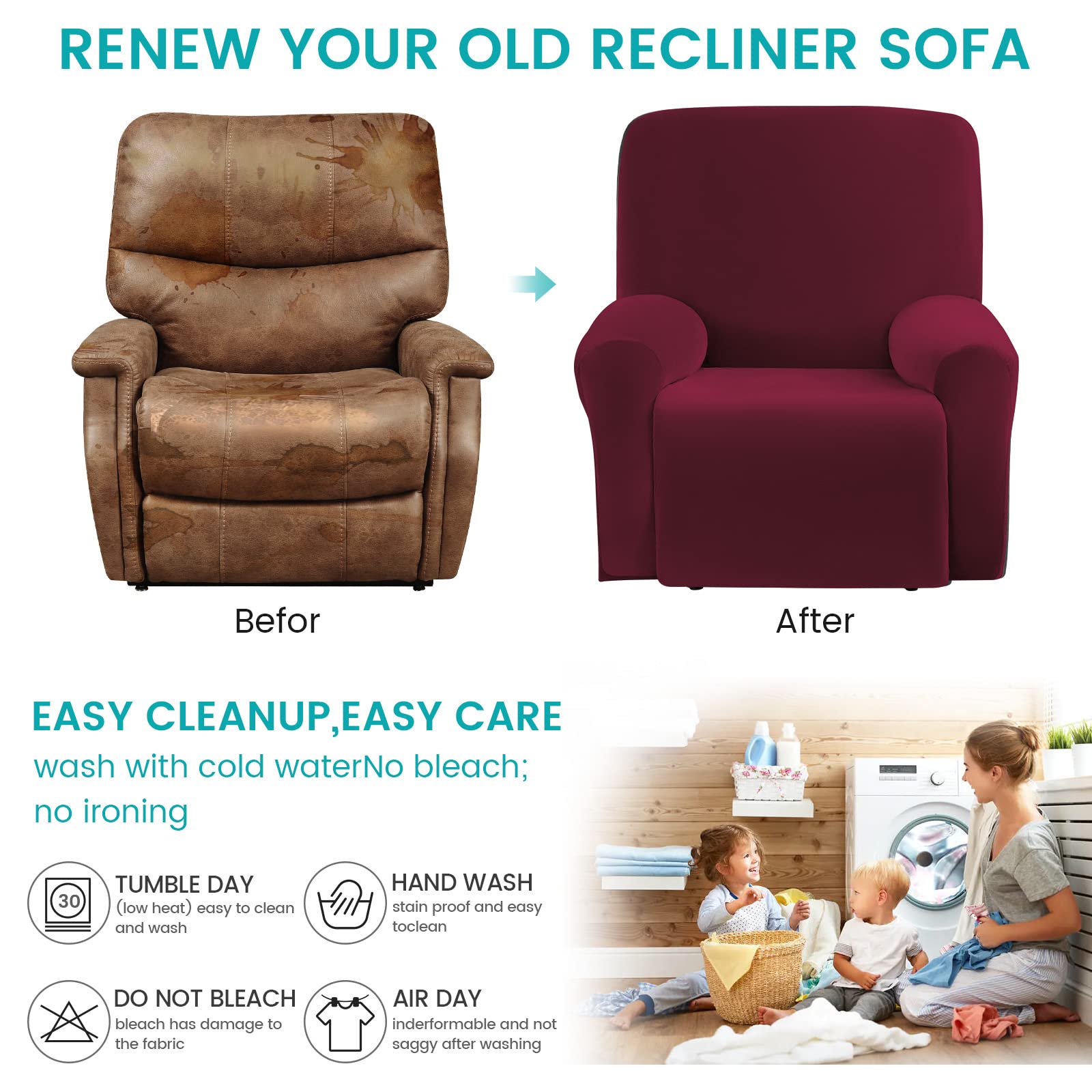 RENEW YOUR OLD RECLINER SOFA

Befor

After

EASY CLEANUP,EASY CARE

wash with cold waterNo bleach; no ironing

30

TUMBLE DAY
(low heat) easy to clean and wash

HAND WASH
stain proof and easy toclean

DO NOT BLEACH
bleach has damage to the fabric

AIR DAY
inderformable and not saggy after washing